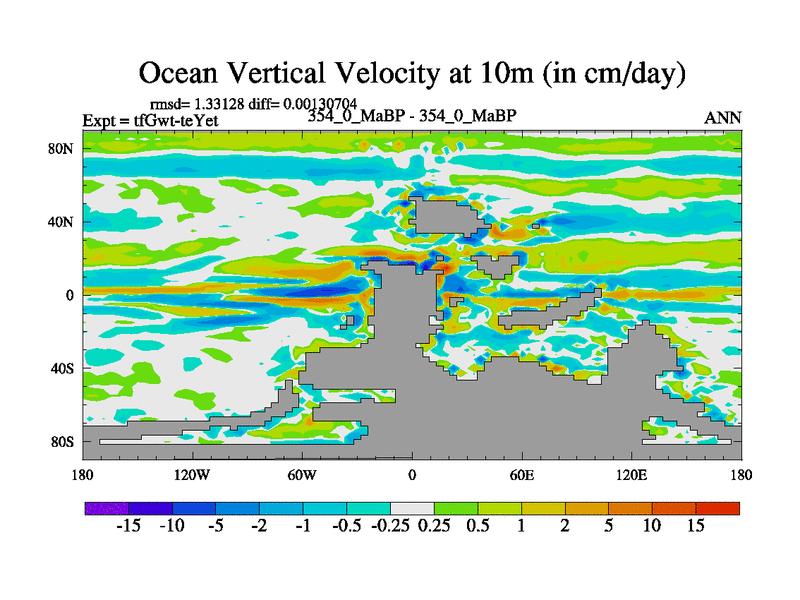 Ocean Vertical Velocity at 10m (in cm/day)

rmsd= 1.33128 diff= 0.00130704

Expt = tfGwt-teYet

354_0_MaBP - 354_0_MaBP

ANN

80N
40N
0
40S
80S

180 120W 60W 0 60E 120E 180

-15 -10 -5 -2 -1 -0.5 -0.25 0.25 0.5 1 2 5 10 15